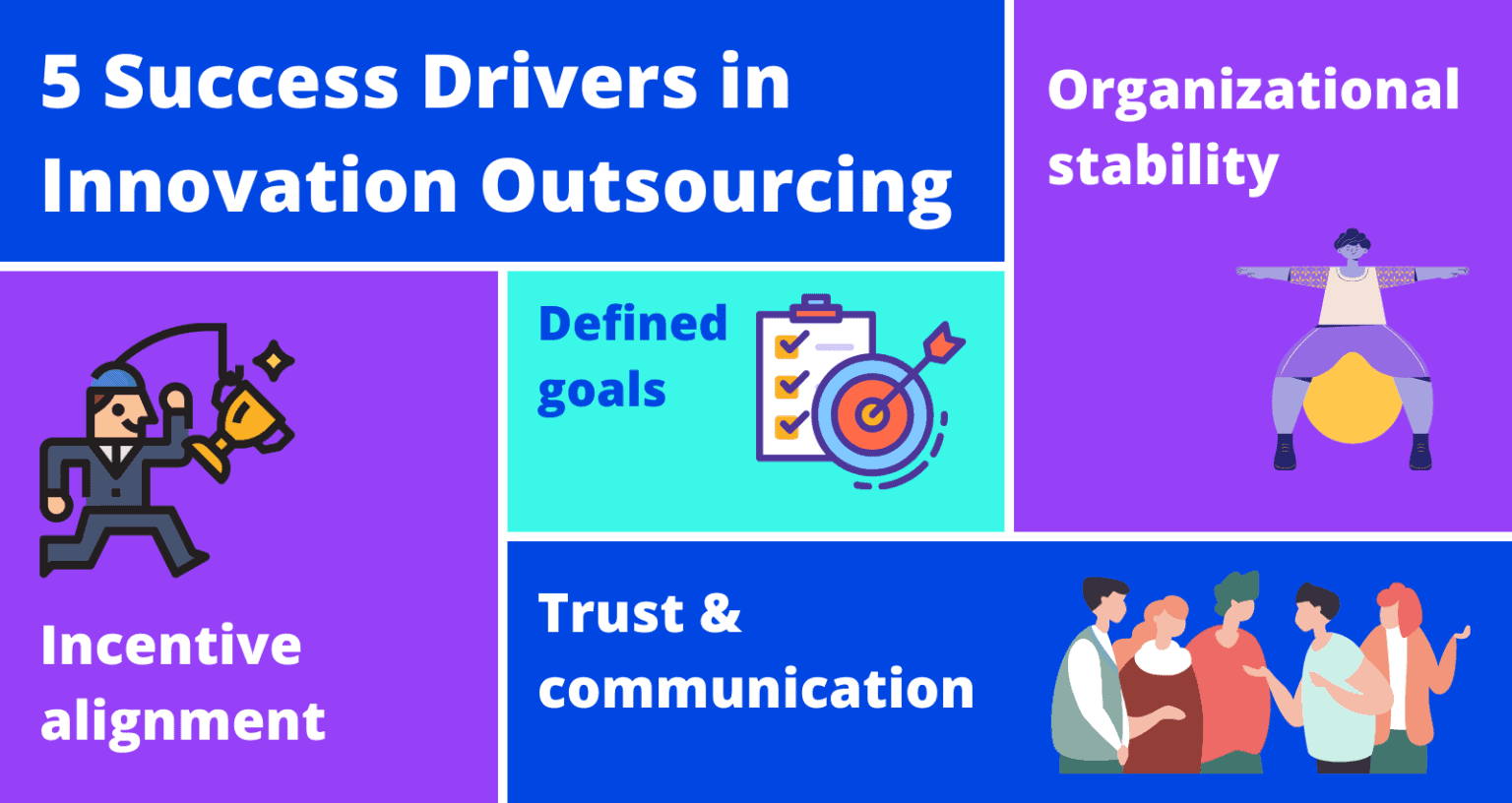 5 Success Drivers in Innovation Outsourcing

Organizational stability

Defined goals

Incentive alignment

Trust & communication